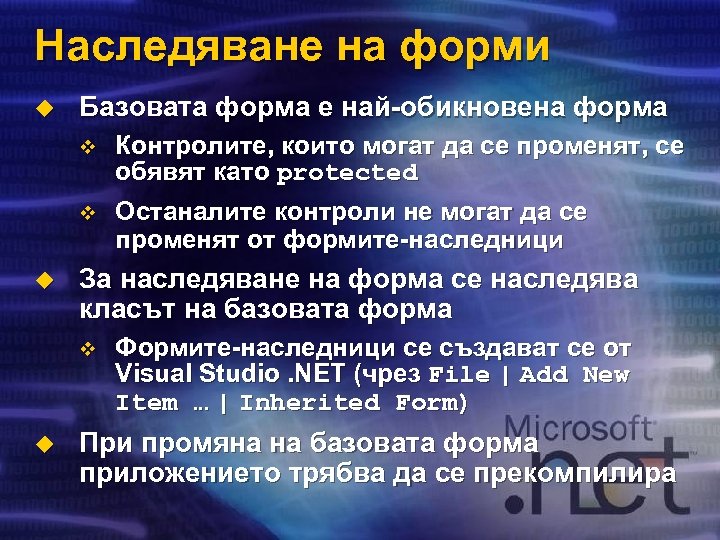 Наследяване на форми

Базовата форма е най-обикновена форма

Контролите, които могат да се променят, се обявят като protected

Останалите контроли не могат да се променят от формите-наследници

За наследяване на форма се наследява класът на базовата форма

Формите-наследници се създават се от Visual Studio .NET (чрез File | Add New Item … | Inherited Form)

При промяна на базовата форма приложението трябва да се прекомпилира

Microsoft .net